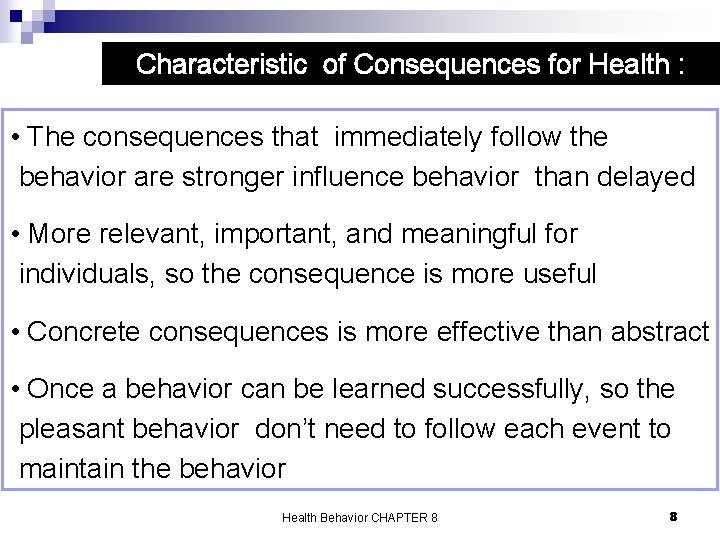 Characteristic of Consequences for Health :

• The consequences that immediately follow the behavior are stronger influence behavior than delayed

• More relevant, important, and meaningful for individuals, so the consequence is more useful

• Concrete consequences is more effective than abstract

• Once a behavior can be learned successfully, so the pleasant behavior don't need to follow each event to maintain the behavior

Health Behavior CHAPTER 8

8